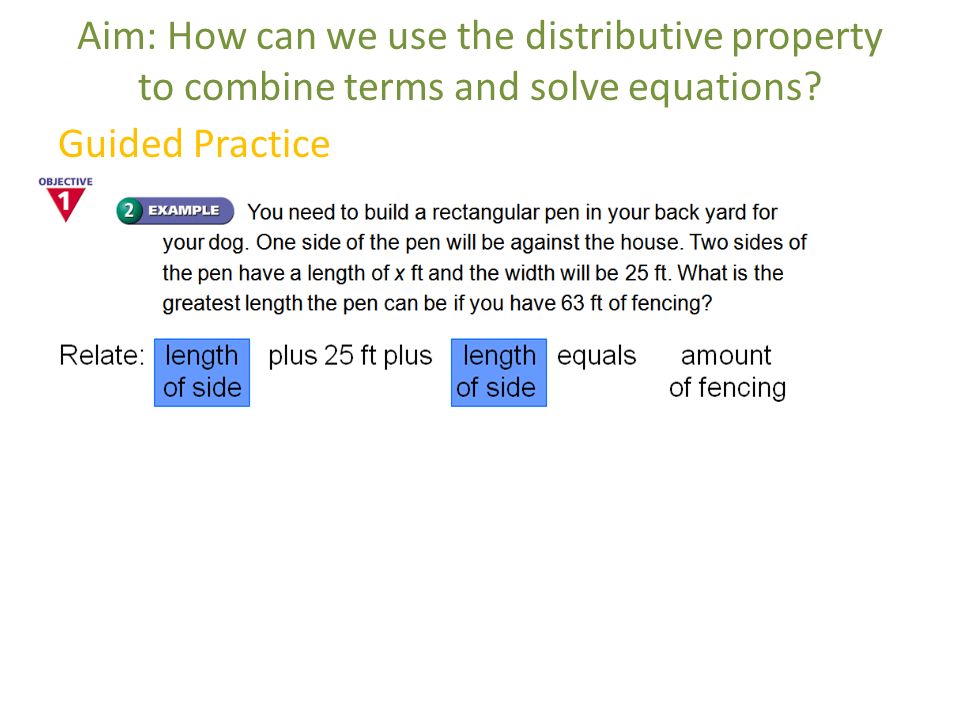 Aim: How can we use the distributive property to combine terms and solve equations?

Guided Practice

OBJECTIVE 1

2 EXAMPLE You need to build a rectangular pen in your back yard for your dog. One side of the pen will be against the house. Two sides of the pen have a length of $x$ ft and the width will be 25 ft. What is the greatest length the pen can be if you have 63 ft of fencing?

Relate: length of side plus 25 ft plus length of side equals amount of fencing